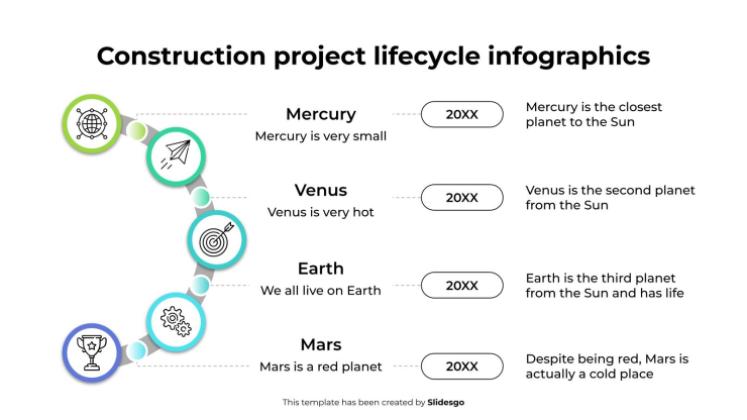 Construction project lifecycle infographics

Mercury
Mercury is very small

20XX

Mercury is the closest planet to the Sun

Venus
Venus is very hot

20XX

Venus is the second planet from the Sun

Earth
We all live on Earth

20XX

Earth is the third planet from the Sun and has life

Mars
Mars is a red planet

20XX

Despite being red, Mars is actually a cold place

This template has been created by Slidesgo